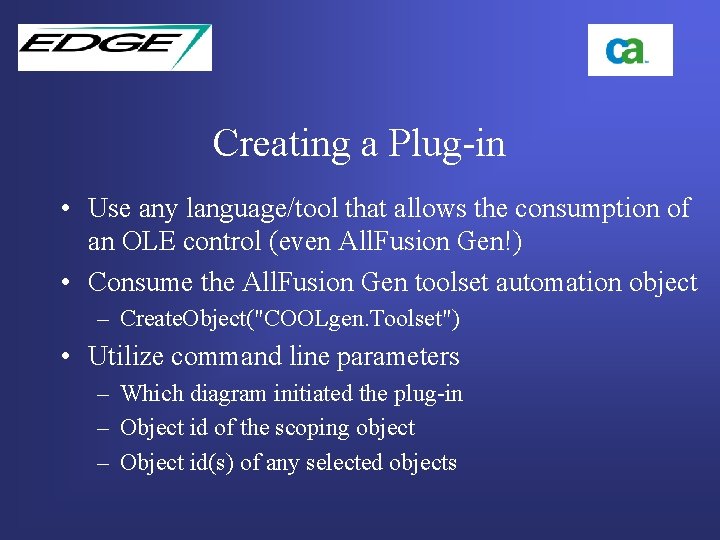 EDGE

ca.

Creating a Plug-in

• Use any language/tool that allows the consumption of an OLE control (even AllFusion Gen!)

• Consume the AllFusion Gen toolset automation object

– CreateObject("COOLgen.Toolset")

• Utilize command line parameters

– Which diagram initiated the plug-in

– Object id of the scoping object

– Object id(s) of any selected objects